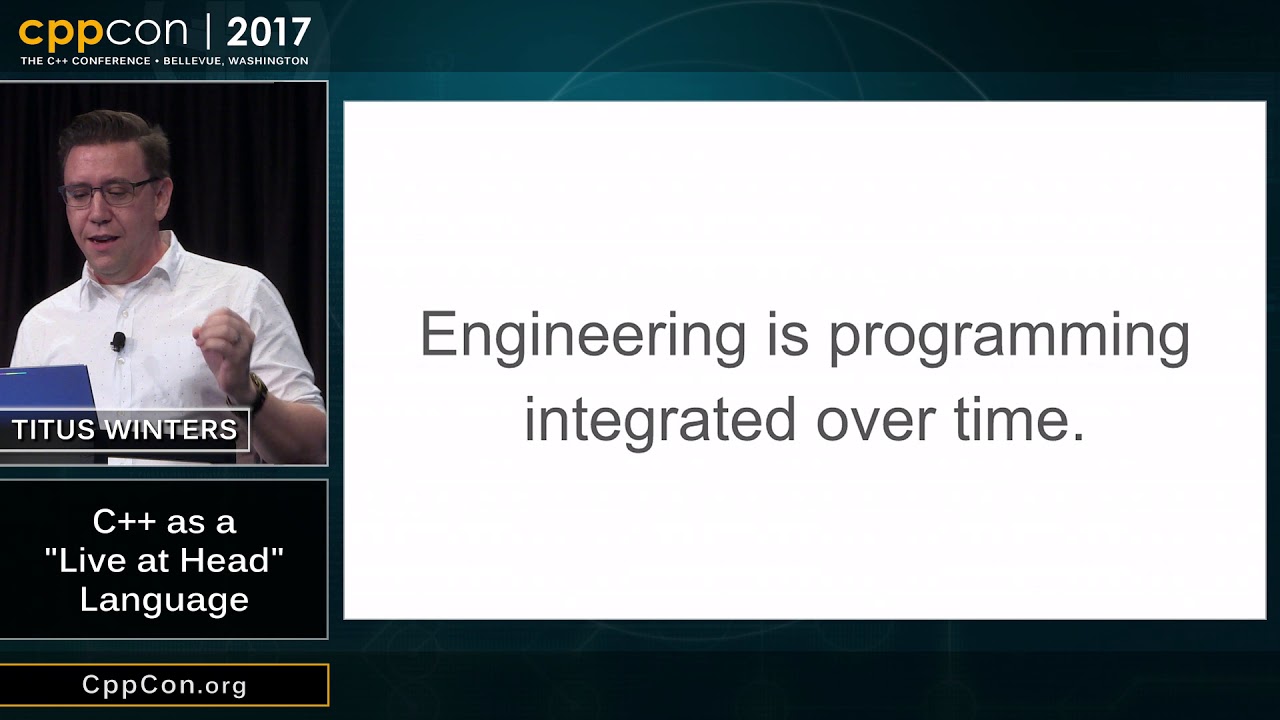 cppcon | 2017
THE C++ CONFERENCE • BELLEVUE, WASHINGTON

TITUS WINTERS

C++ as a "Live at Head" Language

CppCon.org

Engineering is programming integrated over time.